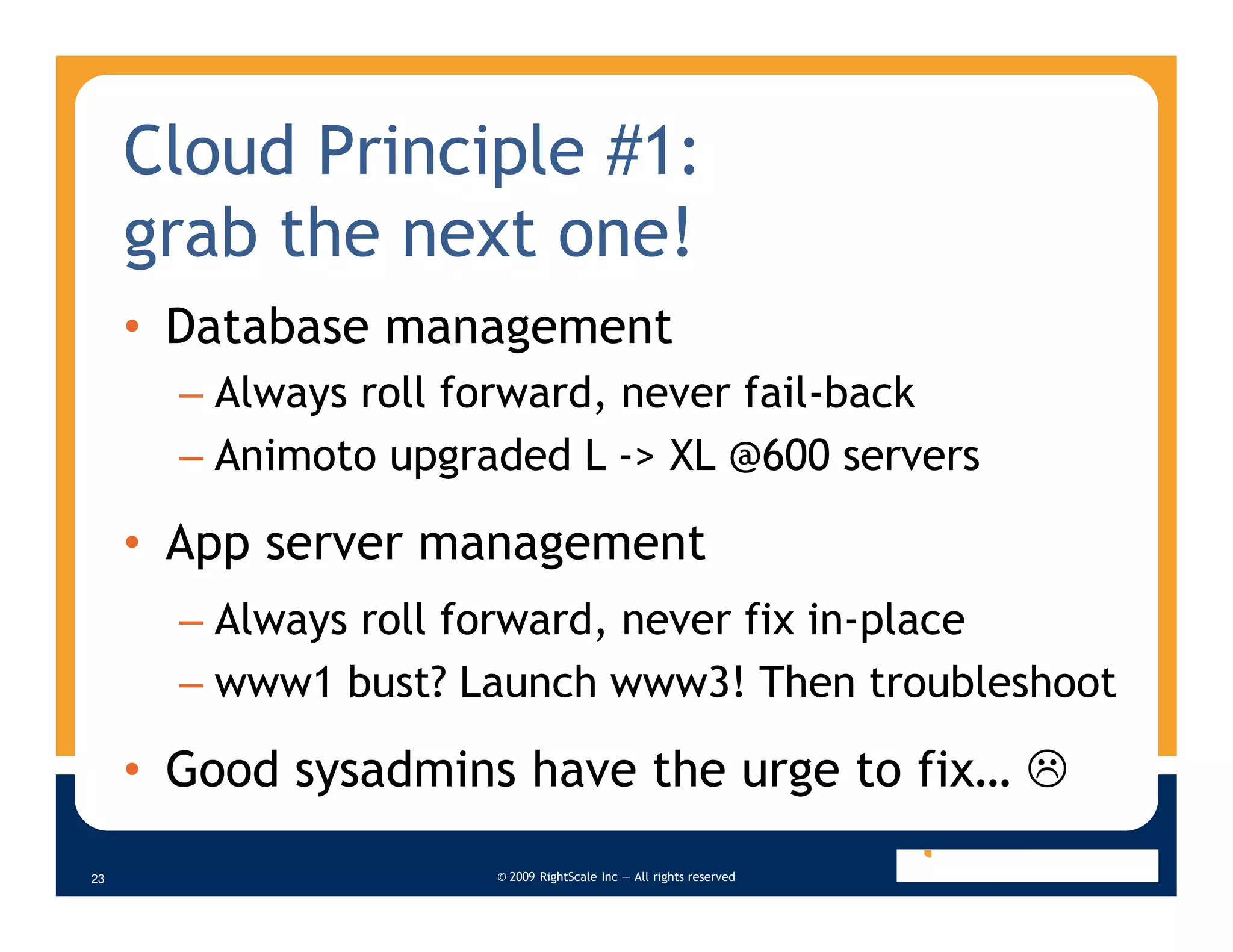 Cloud Principle #1:
grab the next one!

• Database management
– Always roll forward, never fail-back
– Animoto upgraded L -> XL @600 servers

• App server management
– Always roll forward, never fix in-place
– www1 bust? Launch www3! Then troubleshoot

• Good sysadmins have the urge to fix… ☹

23

© 2009 RightScale Inc — All rights reserved